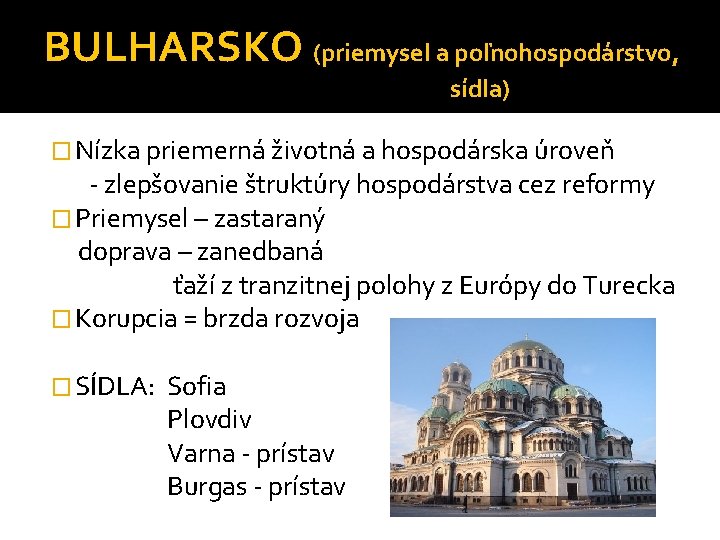 BULHARSKO (priemysel a poľnohospodárstvo, sídla)

□ Nízka priemerná životná a hospodárska úroveň
- zlepšovanie štruktúry hospodárstva cez reformy
□ Priemysel – zastaraný
doprava – zanedbaná
ťaží z tranzitnej polohy z Európy do Turecka
□ Korupcia = brzda rozvoja

□ SÍDLA: Sofia
Plovdiv
Varna - prístav
Burgas - prístav